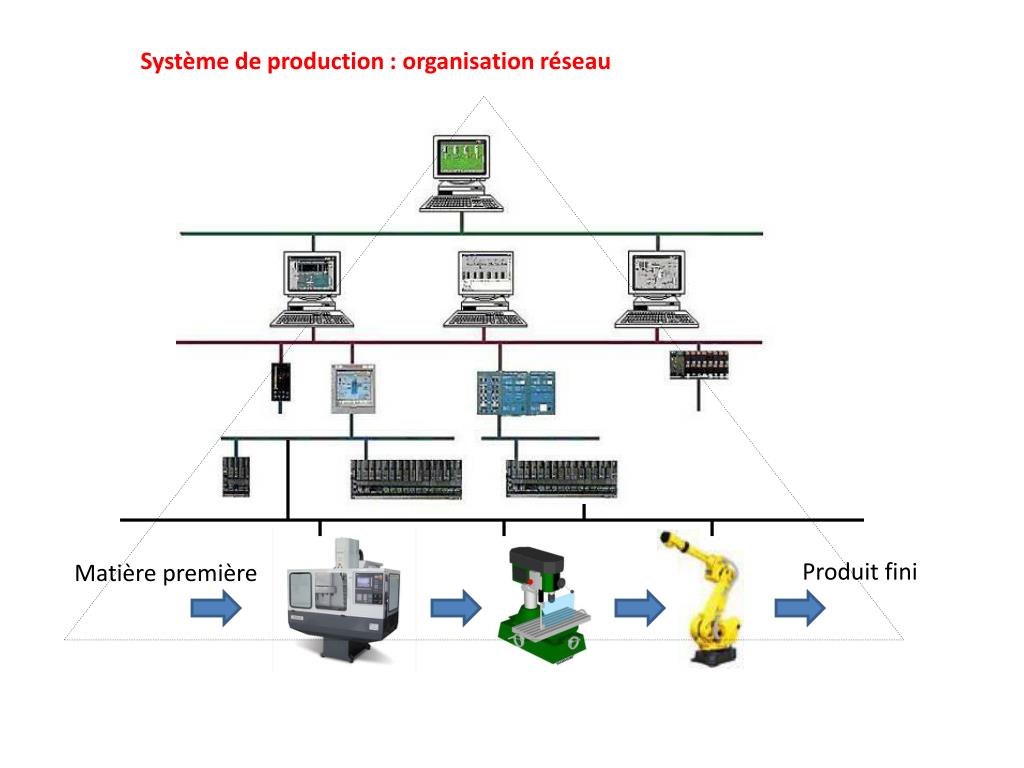 Système de production : organisation réseau

Matière première

Produit fini